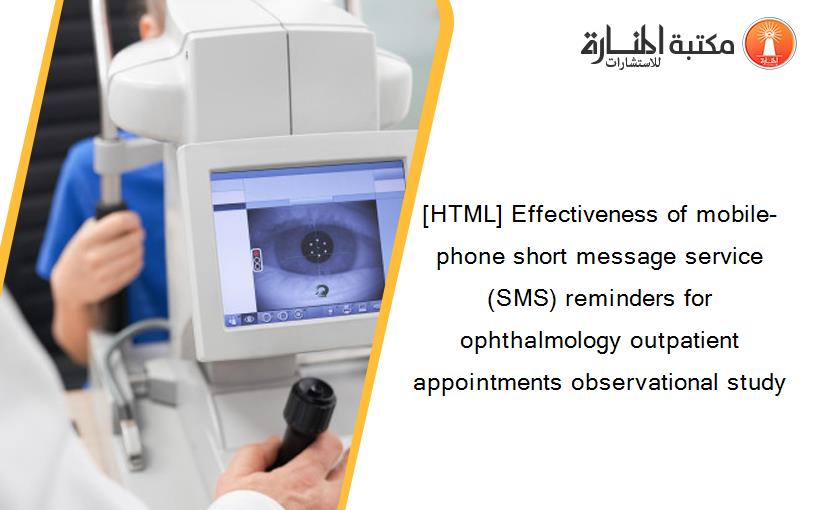 مكتبة المنارة للاستشارات

[HTML] Effectiveness of mobile-phone short message service (SMS) reminders for ophthalmology outpatient appointments observational study